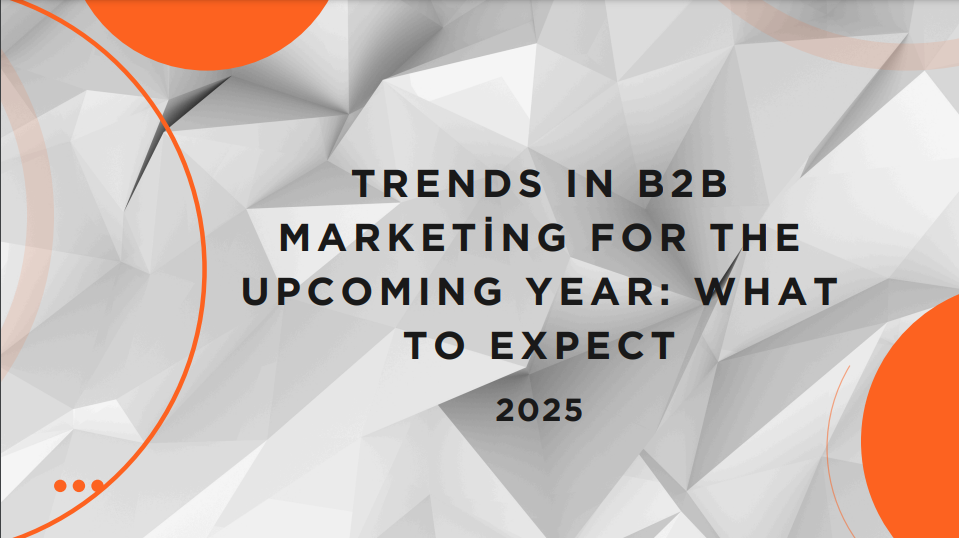 TRENDS IN B2B MARKETİNG FOR THE UPCOMING YEAR: WHAT TO EXPECT

2025